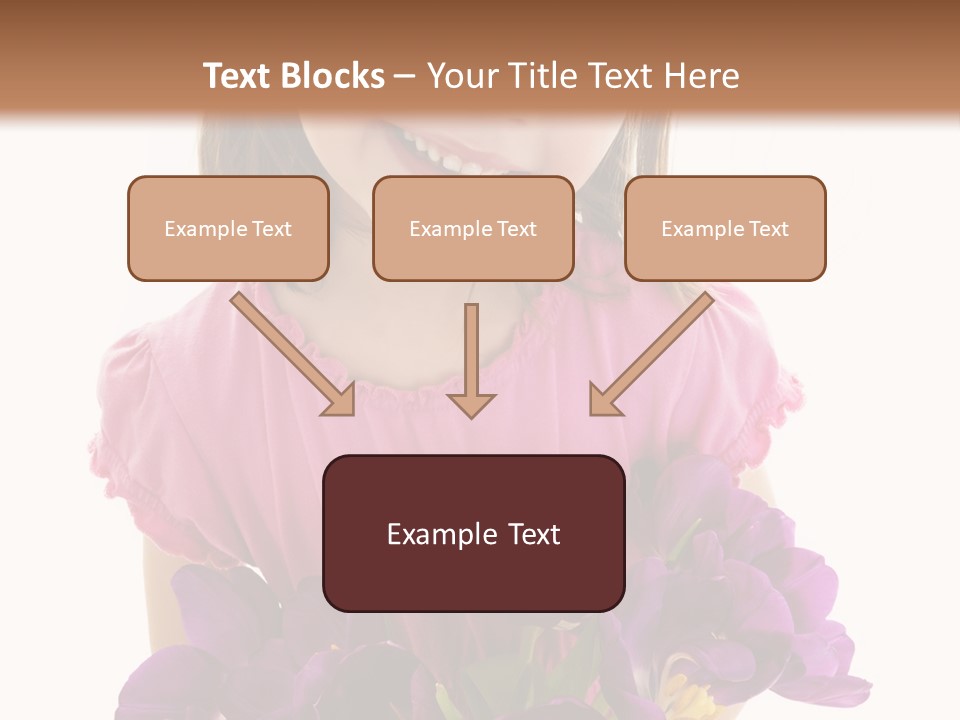 Text Blocks – Your Title Text Here

Example Text

Example Text

Example Text

Example Text